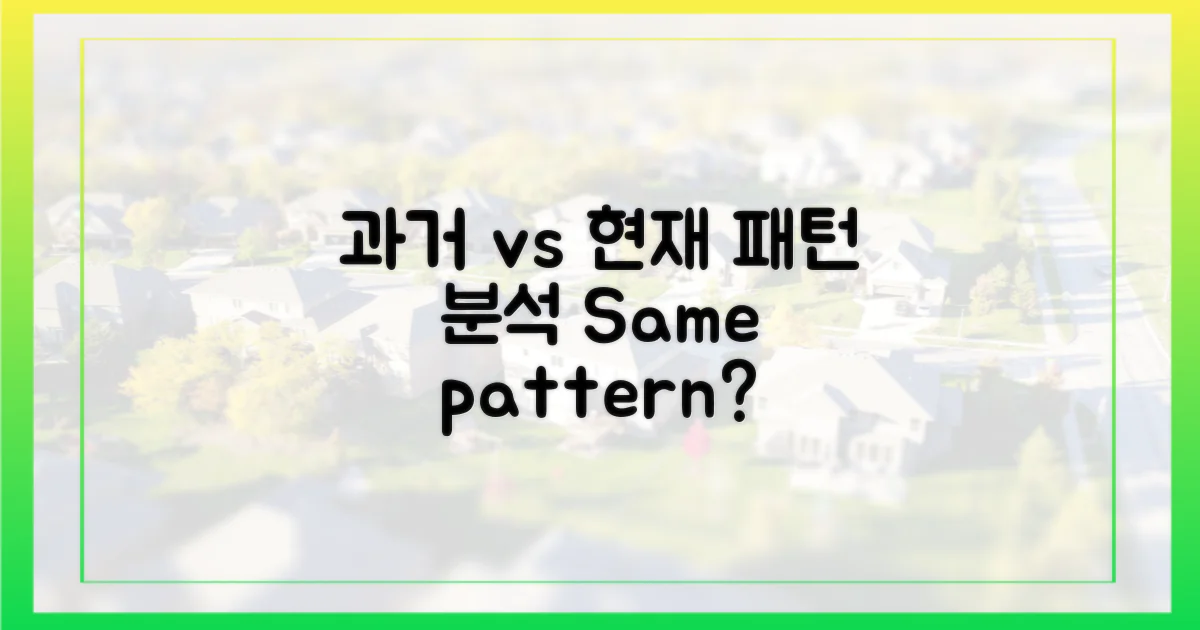 과거 vs 현재 패턴 분석 Same pattern?